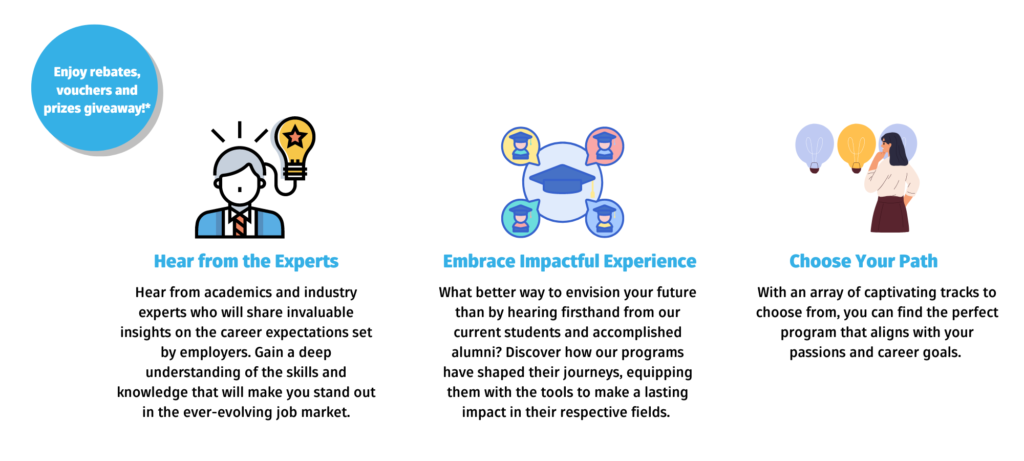 Enjoy rebates, vouchers and prizes giveaway!*

Hear from the Experts

Hear from academics and industry experts who will share invaluable insights on the career expectations set by employers. Gain a deep understanding of the skills and knowledge that will make you stand out in the ever-evolving job market.

Embrace Impactful Experience

What better way to envision your future than by hearing firsthand from our current students and accomplished alumni? Discover how our programs have shaped their journeys, equipping them with the tools to make a lasting impact in their respective fields.

Choose Your Path

With an array of captivating tracks to choose from, you can find the perfect program that aligns with your passions and career goals.